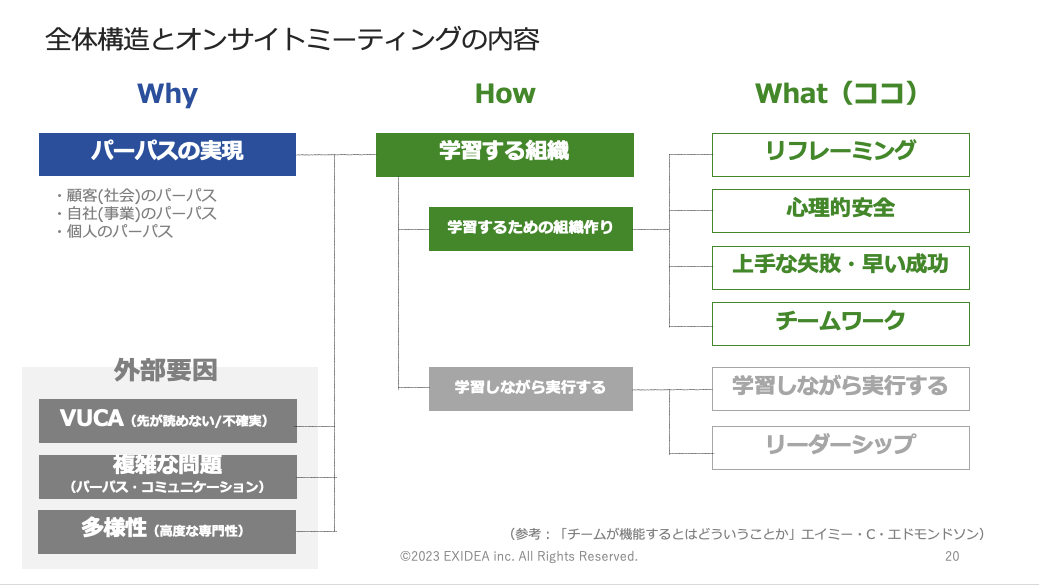 全体構造とオンサイトミーティングの内容

Why

パーパスの実現

・顧客(社会)のパーパス
・自社(事業)のパーパス
・個人のパーパス

外部要因

VUCA（先が読めない/不確実）

複雑な問題
（パーパス・コミュニケーション）

多様性（高度な専門性）

How

学習する組織

学習するための組織作り

学習しながら実行する

What（ココ）

リフレーミング

心理的安全

上手な失敗・早い成功

チームワーク

学習しながら実行する

リーダーシップ

（参考：「チームが機能するとはどういうことか」エイミー・C・エドモンドソン）

©2023 EXIDEA inc. All Rights Reserved.

20